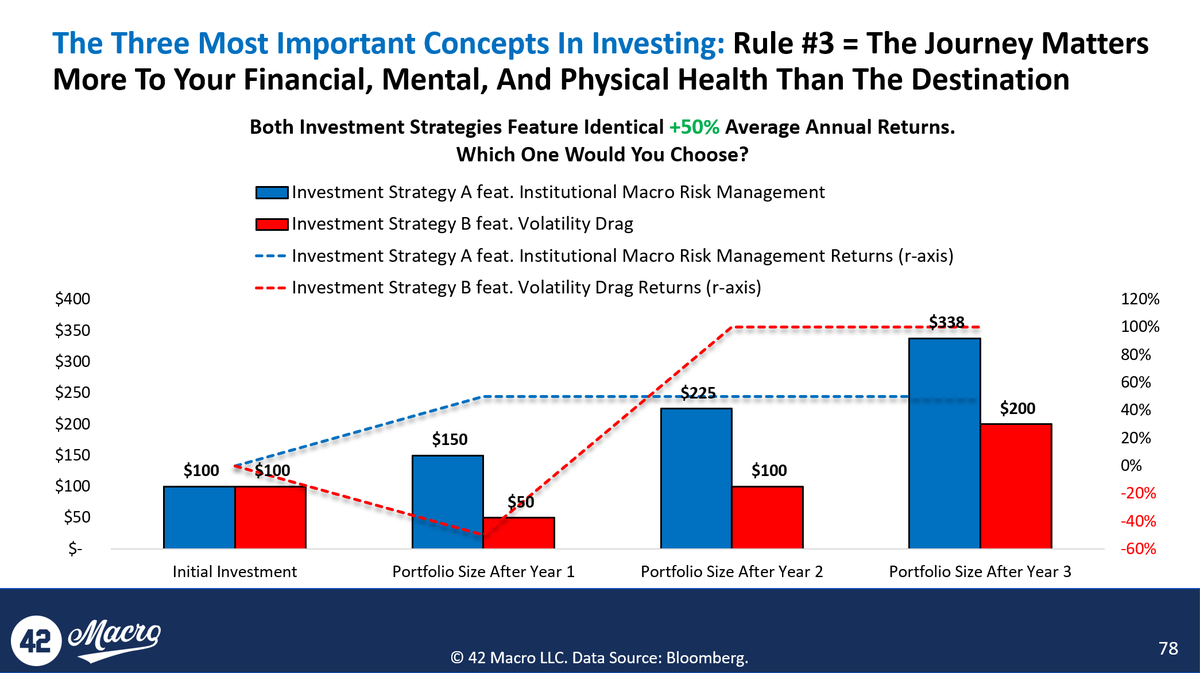 The Three Most Important Concepts In Investing: Rule #3 = The Journey Matters More To Your Financial, Mental, And Physical Health Than The Destination

Both Investment Strategies Feature Identical +50% Average Annual Returns. Which One Would You Choose?

Investment Strategy A feat. Institutional Macro Risk Management
Investment Strategy B feat. Volatility Drag
Investment Strategy A feat. Institutional Macro Risk Management Returns (r-axis)
Investment Strategy B feat. Volatility Drag Returns (r-axis)

$400
$350
$300
$250
$200
$150
$100
$50
$-

120%
100%
80%
60%
40%
20%
0%
-20%
-40%
-60%

$100 $100
$150
$50
$225
$100
$338
$200

Initial Investment
Portfolio Size After Year 1
Portfolio Size After Year 2
Portfolio Size After Year 3

42 Macro

© 42 Macro LLC. Data Source: Bloomberg.

78